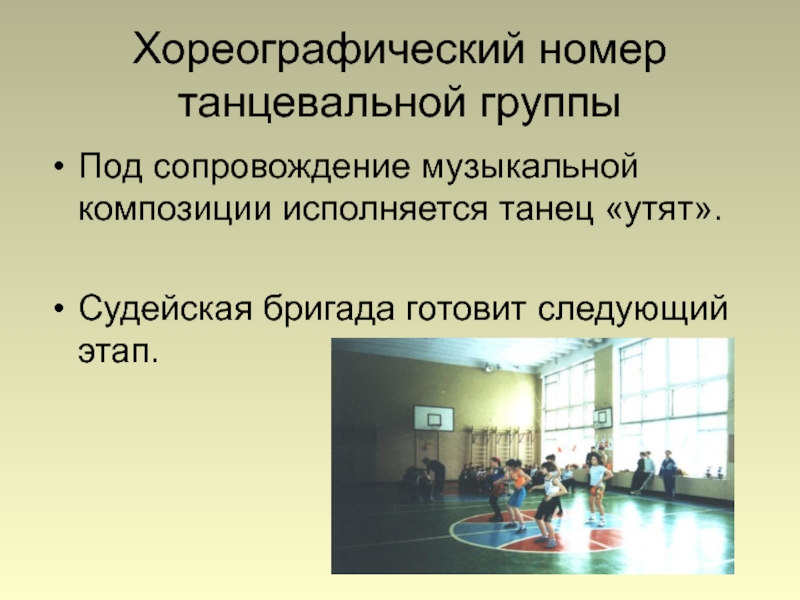 Хореографический номер танцевальной группы

• Под сопровождение музыкальной композиции исполняется танец «утят».

• Судейская бригада готовит следующий этап.